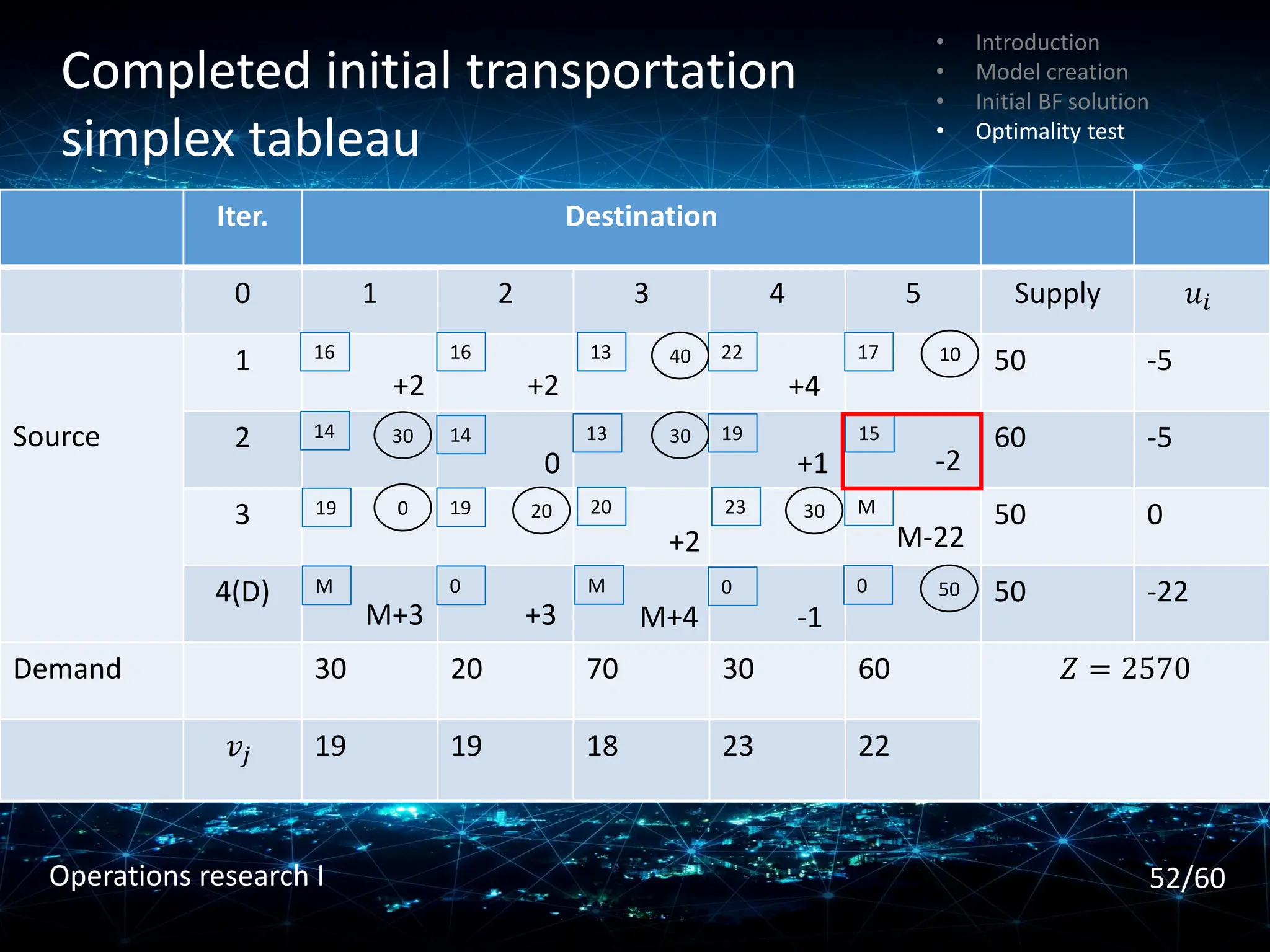 Completed initial transportation simplex tableau

- Introduction
- Model creation
- Initial BF solution
- Optimality test

| | Iter. | Destination | | | | | | |
|---|---|---|---|---|---|---|---|---|
| | 0 | 1 | 2 | 3 | 4 | 5 | Supply | $u_i$ |
| Source | 1 | 16 +2 | 16 +2 | 13 40 | 22 +4 | 17 10 | 50 | -5 |
| | 2 | 14 30 | 14 0 | 13 30 | 19 +1 | 15 -2 | 60 | -5 |
| | 3 | 19 0 | 19 20 | 20 +2 | 23 30 | M M-22 | 50 | 0 |
| | 4(D) | M M+3 | 0 +3 | M M+4 | 0 -1 | 0 50 | 50 | -22 |
| Demand | | 30 | 20 | 70 | 30 | 60 | $Z = 2570$ | |
| | $v_j$ | 19 | 19 | 18 | 23 | 22 | | |

Operations research I

52/60